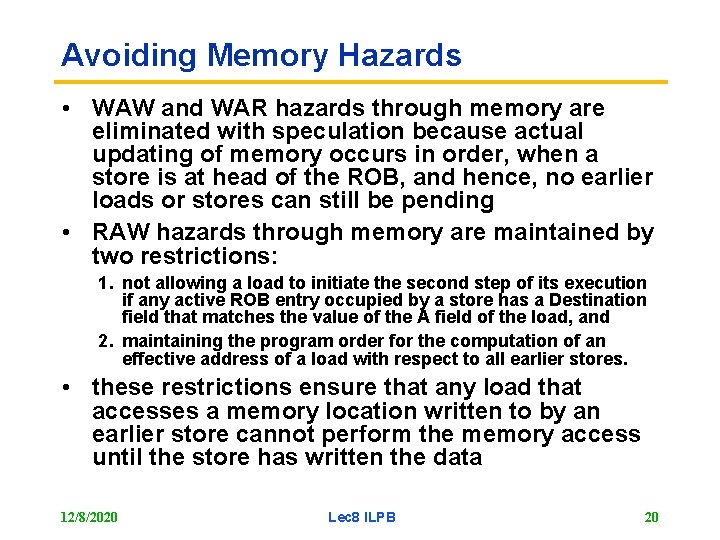 Avoiding Memory Hazards

• WAW and WAR hazards through memory are eliminated with speculation because actual updating of memory occurs in order, when a store is at head of the ROB, and hence, no earlier loads or stores can still be pending

• RAW hazards through memory are maintained by two restrictions:

1. not allowing a load to initiate the second step of its execution if any active ROB entry occupied by a store has a Destination field that matches the value of the A field of the load, and

2. maintaining the program order for the computation of an effective address of a load with respect to all earlier stores.

• these restrictions ensure that any load that accesses a memory location written to by an earlier store cannot perform the memory access until the store has written the data

12/8/2020

Lec8 ILPB

20